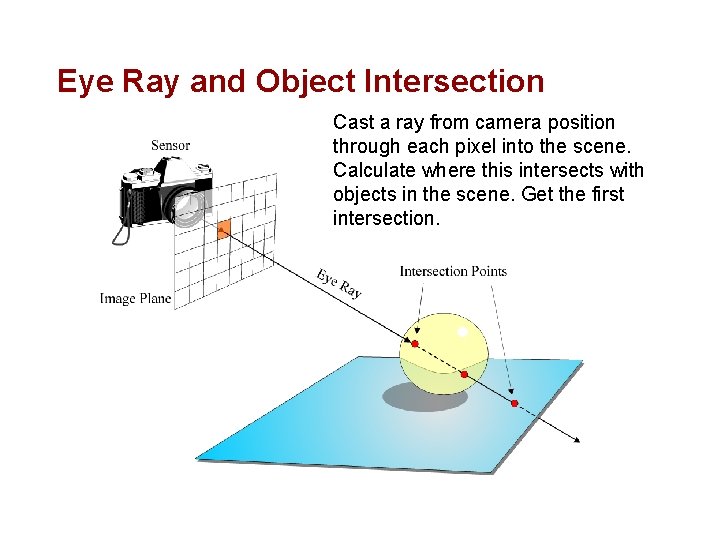 Eye Ray and Object Intersection

Cast a ray from camera position through each pixel into the scene. Calculate where this intersects with objects in the scene. Get the first intersection.

Sensor

Image Plane

Eye Ray

Intersection Points